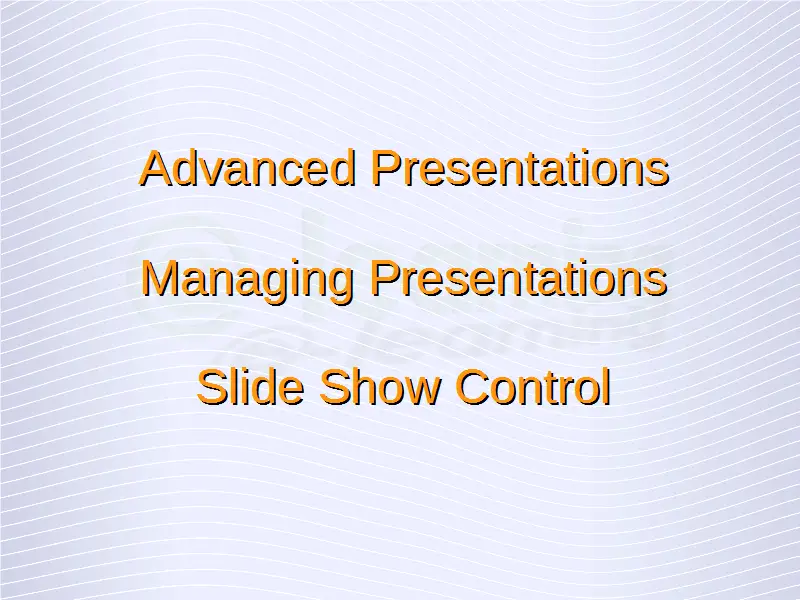 Advanced Presentations

Managing Presentations

Slide Show Control